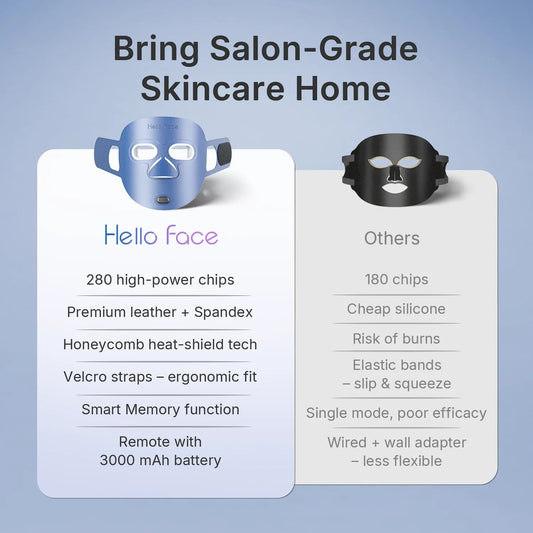 Bring Salon-Grade Skincare Home

Hello Face

Hello Face

280 high-power chips

Premium leather + Spandex

Honeycomb heat-shield tech

Velcro straps – ergonomic fit

Smart Memory function

Remote with 3000 mAh battery

Others

180 chips

Cheap silicone

Risk of burns

Elastic bands – slip & squeeze

Single mode, poor efficacy

Wired + wall adapter – less flexible